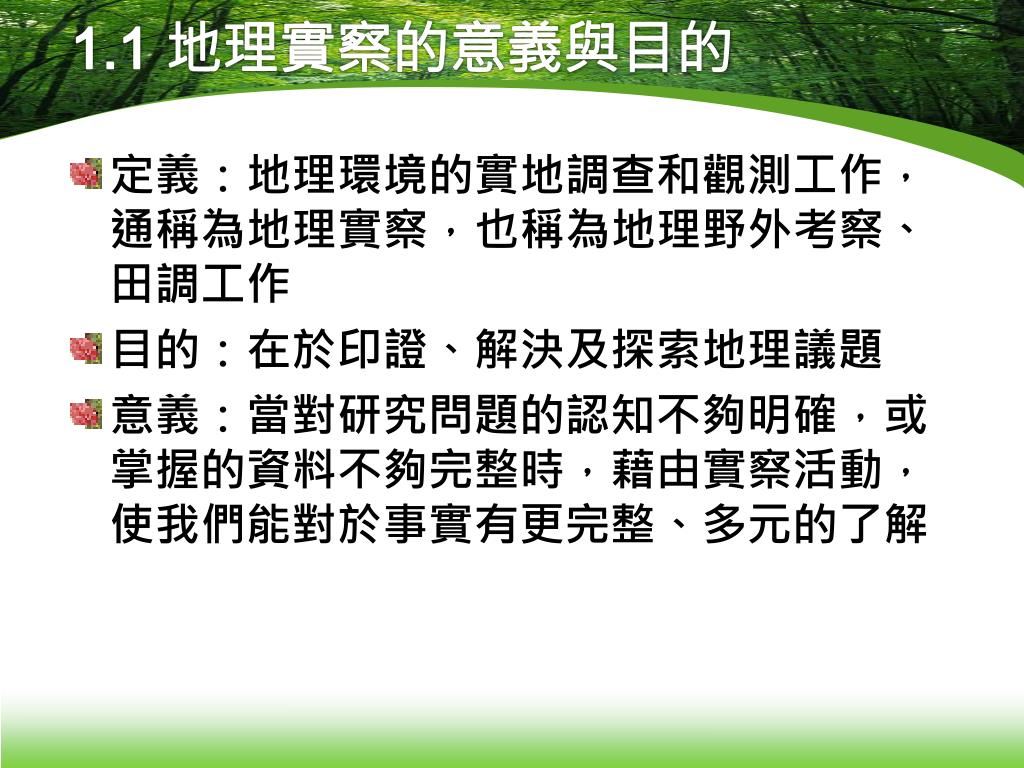 1.1 地理實察的意義與目的

定義：地理環境的實地調查和觀測工作，通稱為地理實察，也稱為地理野外考察、田調工作

目的：在於印證、解決及探索地理議題

意義：當對研究問題的認知不夠明確，或掌握的資料不夠完整時，藉由實察活動，使我們能對於事實有更完整、多元的了解